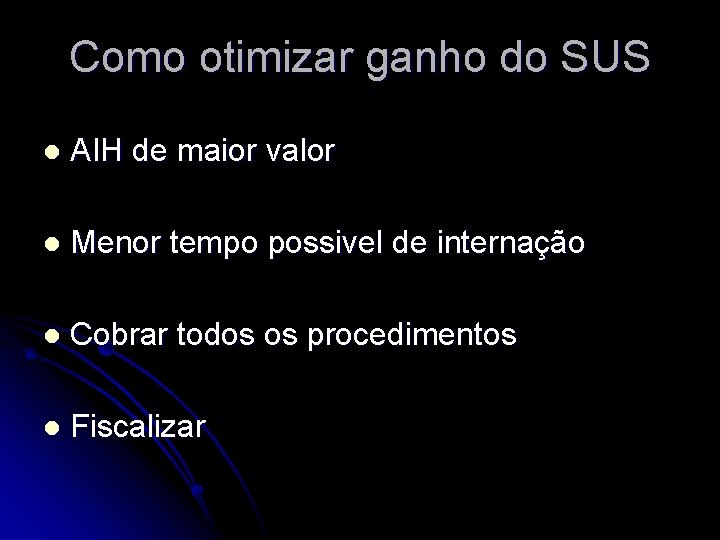 Como otimizar ganho do SUS

- AIH de maior valor
- Menor tempo possivel de internação
- Cobrar todos os procedimentos
- Fiscalizar